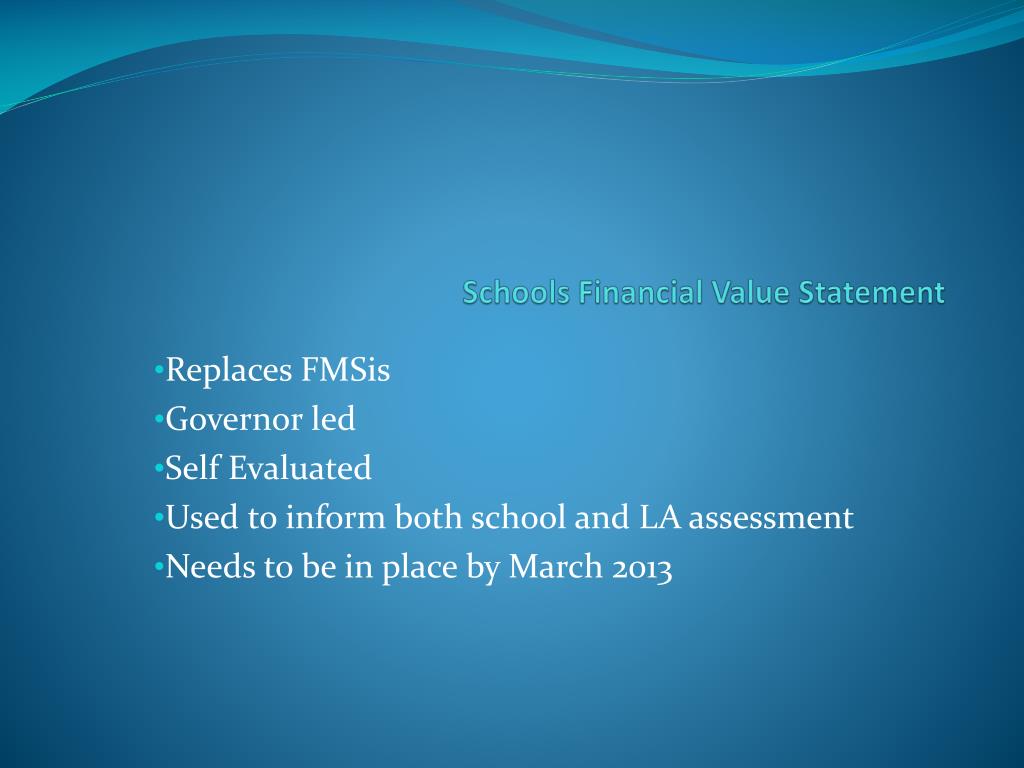 Schools Financial Value Statement

•Replaces FMSis
•Governor led
•Self Evaluated
•Used to inform both school and LA assessment
•Needs to be in place by March 2013